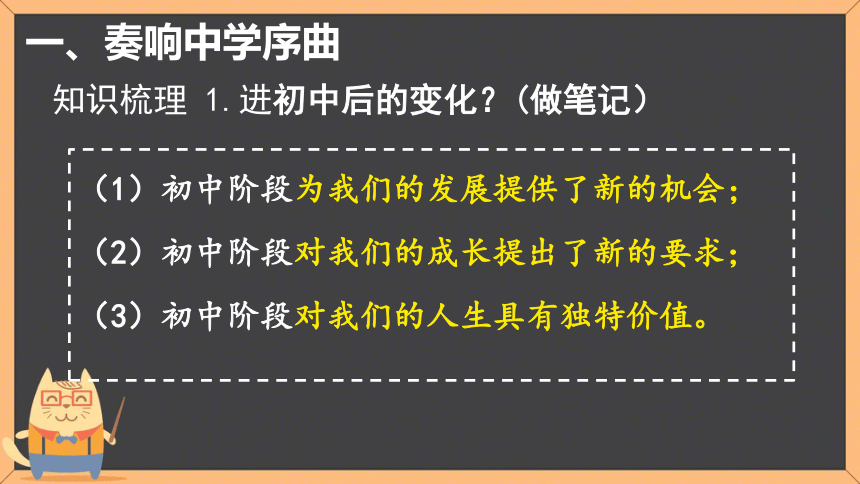 一、奏响中学序曲

知识梳理 1.进初中后的变化？（做笔记）

（1）初中阶段为我们的发展提供了新的机会；

（2）初中阶段对我们的成长提出了新的要求；

（3）初中阶段对我们的人生具有独特价值。